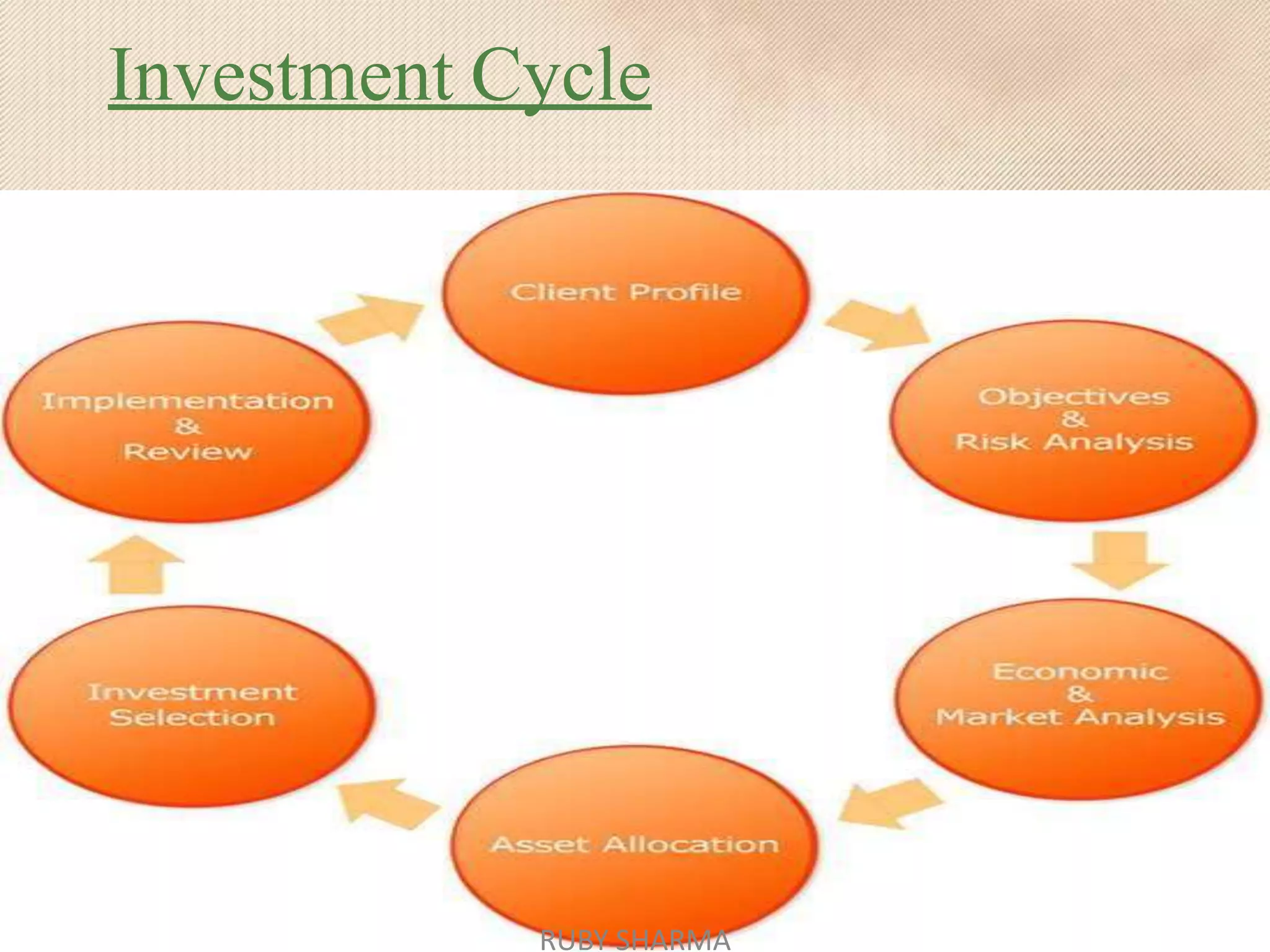 Investment Cycle

Client Profile

Objectives & Risk Analysis

Economic & Market Analysis

Asset Allocation

Investment Selection

Implementation & Review

RUBY SHARMA